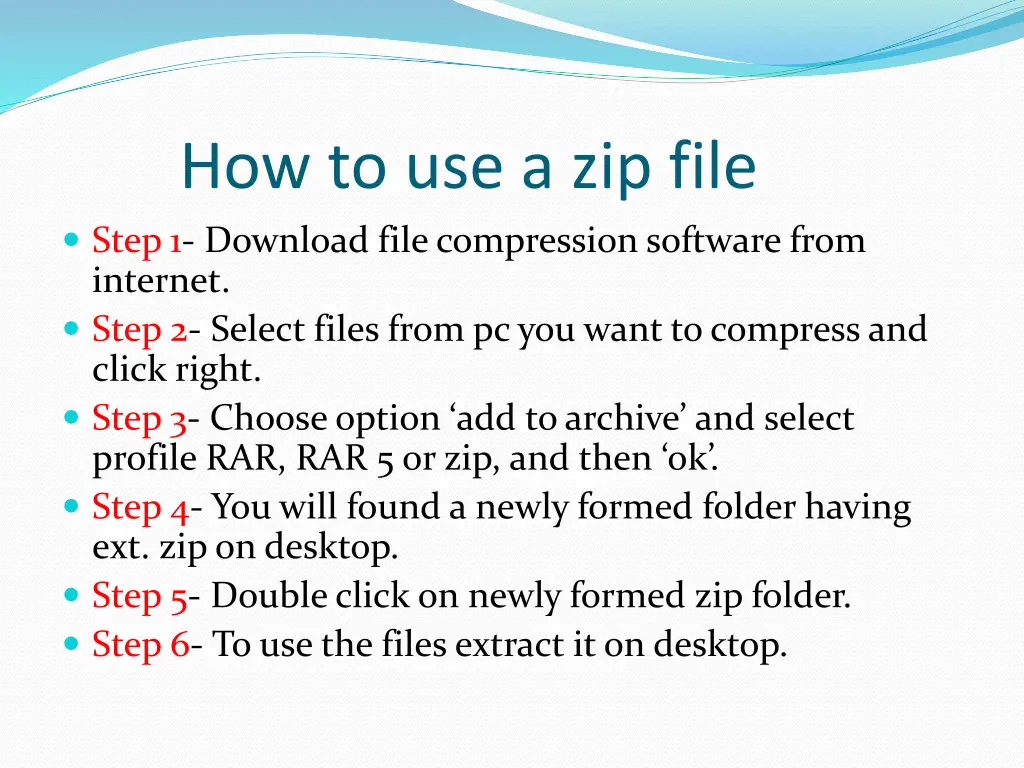 How to use a zip file

- Step 1- Download file compression software from internet.
- Step 2- Select files from pc you want to compress and click right.
- Step 3- Choose option ‘add to archive’ and select profile RAR, RAR 5 or zip, and then ‘ok’.
- Step 4- You will found a newly formed folder having ext. zip on desktop.
- Step 5- Double click on newly formed zip folder.
- Step 6- To use the files extract it on desktop.